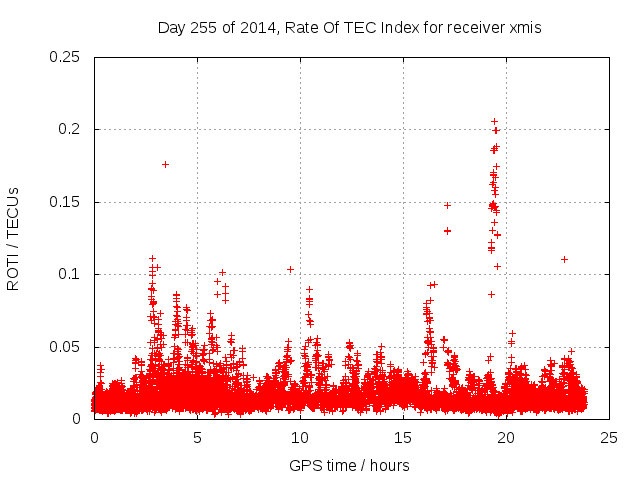 Day 255 of 2014, Rate Of TEC Index for receiver xmis

ROTI / TECUs

0.25
0.2
0.15
0.1
0.05
0

0
5
10
15
20
25

GPS time / hours